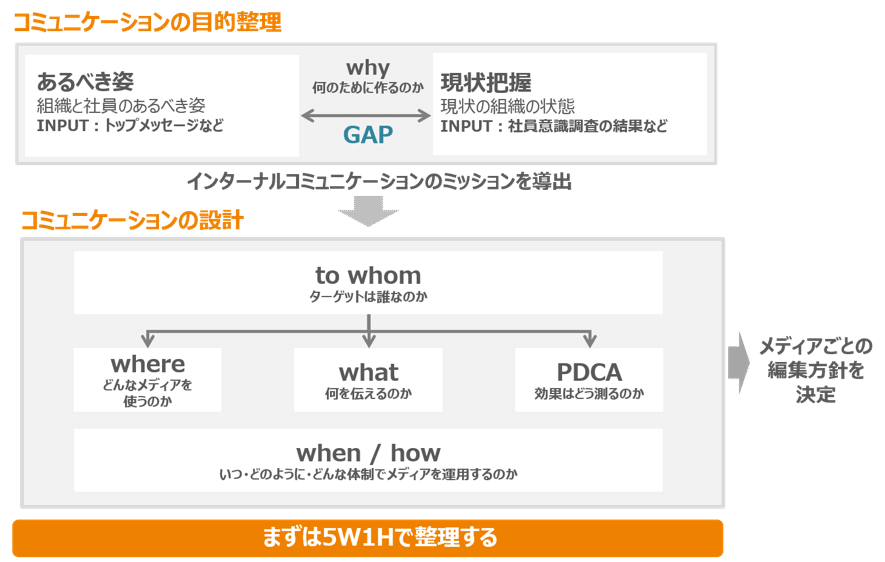 コミュニケーションの目的整理

あるべき姿
組織と社員のあるべき姿
INPUT：トップメッセージなど

why
何のために作るのか

GAP

現状把握
現状の組織の状態
INPUT：社員意識調査の結果など

インターナルコミュニケーションのミッションを導出

コミュニケーションの設計

to whom
ターゲットは誰なのか

where
どんなメディアを使うのか

what
何を伝えるのか

PDCA
効果はどう測るのか

when / how
いつ・どのように・どんな体制でメディアを運用するのか

メディアごとの編集方針を決定

まずは5W1Hで整理する